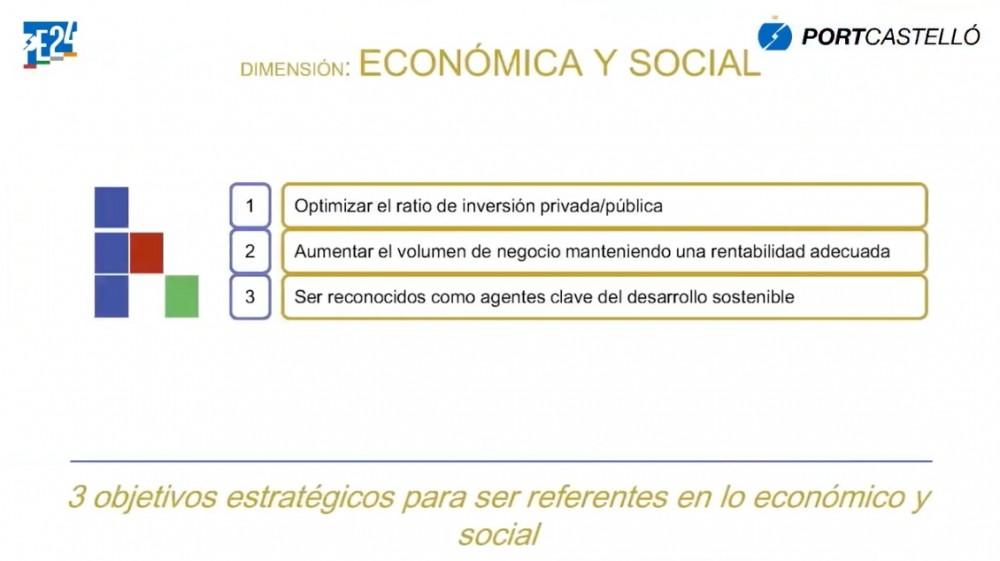 PE24

PORTCASTELLÓ

DIMENSIÓN: ECONÓMICA Y SOCIAL

1 Optimizar el ratio de inversión privada/pública

2 Aumentar el volumen de negocio manteniendo una rentabilidad adecuada

3 Ser reconocidos como agentes clave del desarrollo sostenible

3 objetivos estratégicos para ser referentes en lo económico y social